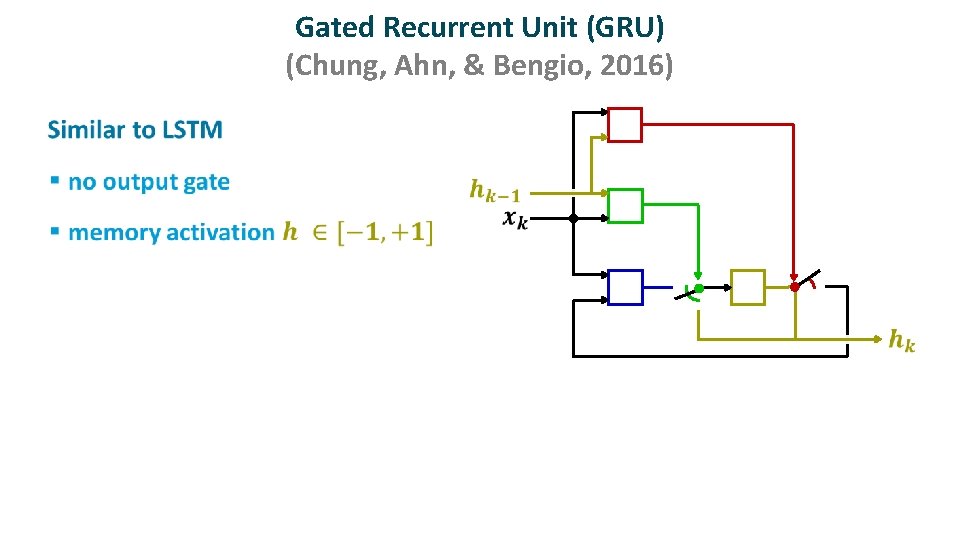 Gated Recurrent Unit (GRU)
(Chung, Ahn, & Bengio, 2016)

Similar to LSTM

▪ no output gate

▪ memory activation $h \in [-1, +1]$

$h_{k-1}$
$x_k$
$h_k$